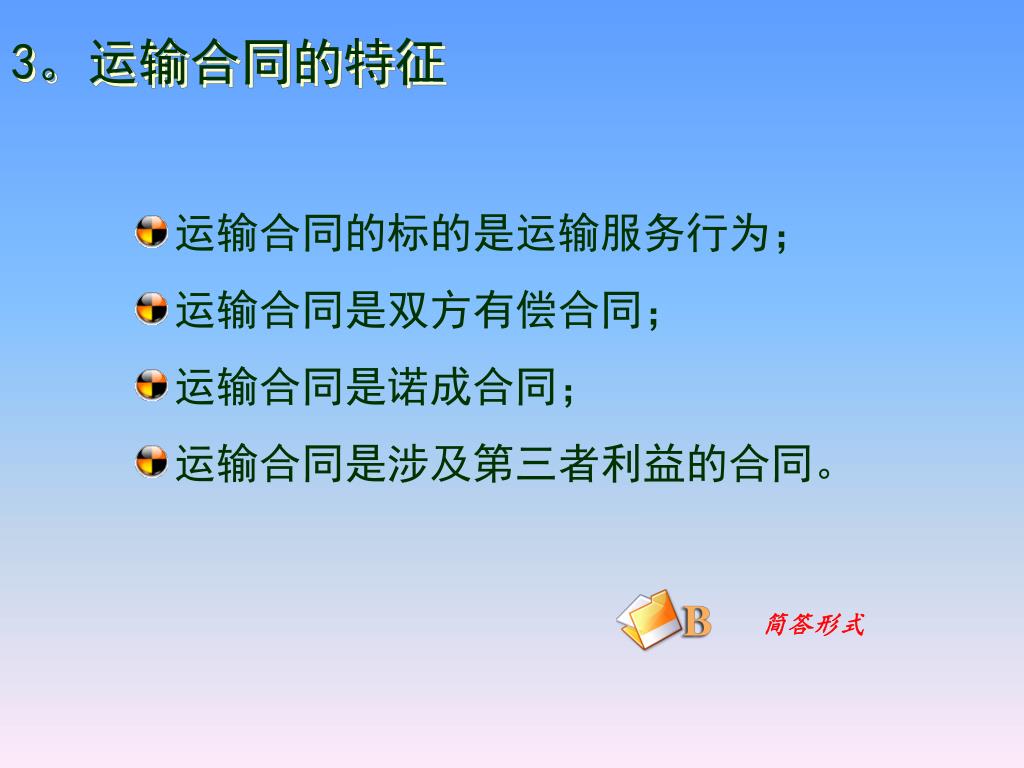 3。运输合同的特征

运输合同的标的是运输服务行为；

运输合同是双方有偿合同；

运输合同是诺成合同；

运输合同是涉及第三者利益的合同。

B

简答形式